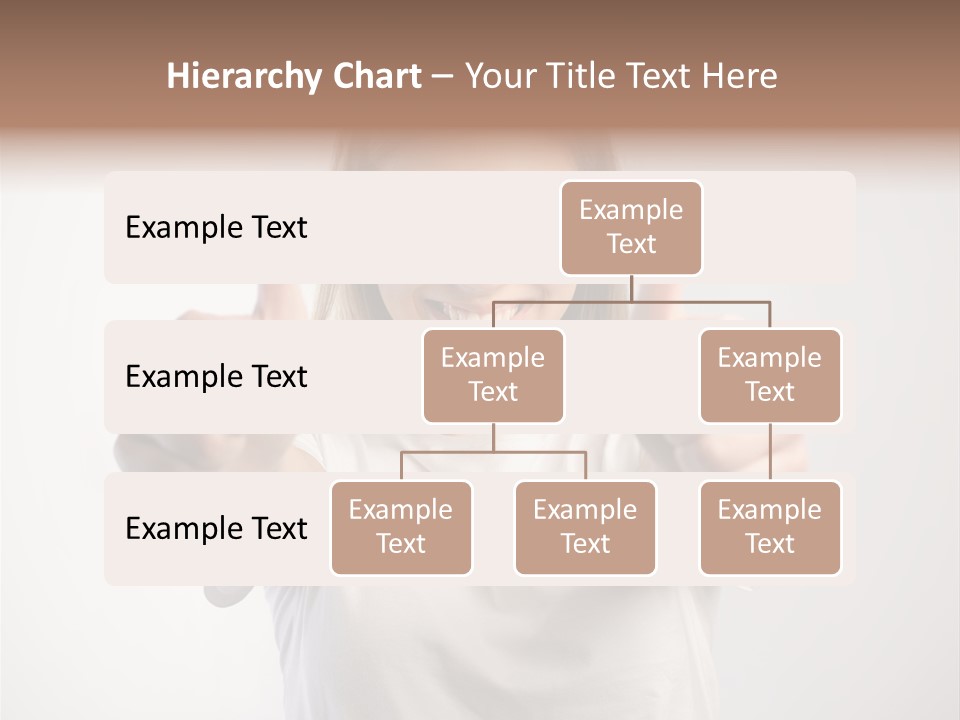 Hierarchy Chart – Your Title Text Here

Example Text

Example Text

Example Text

Example Text

Example Text

Example Text

Example Text

Example Text

Example Text